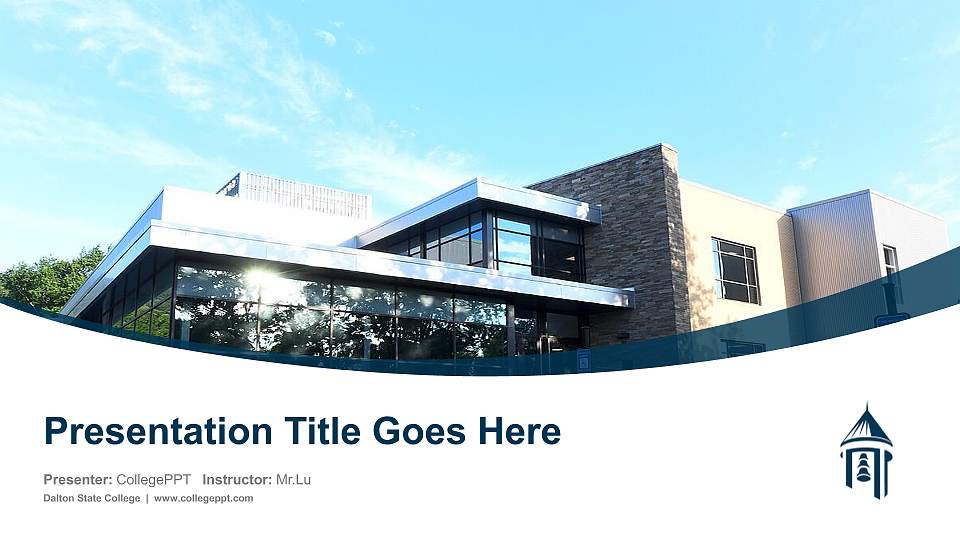 Presentation Title Goes Here

Presenter: CollegePPT Instructor: Mr.Lu

Dalton State College | www.collegeppt.com